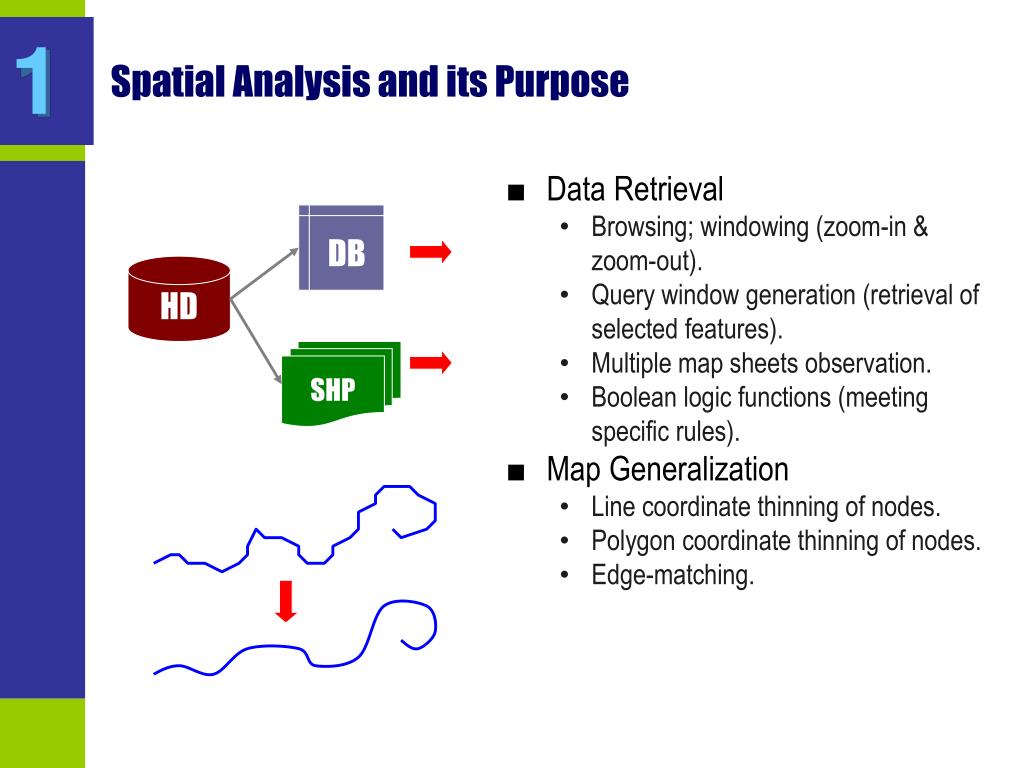 1

Spatial Analysis and its Purpose

HD

DB

SHP

■ Data Retrieval
• Browsing; windowing (zoom-in & zoom-out).
• Query window generation (retrieval of selected features).
• Multiple map sheets observation.
• Boolean logic functions (meeting specific rules).

■ Map Generalization
• Line coordinate thinning of nodes.
• Polygon coordinate thinning of nodes.
• Edge-matching.